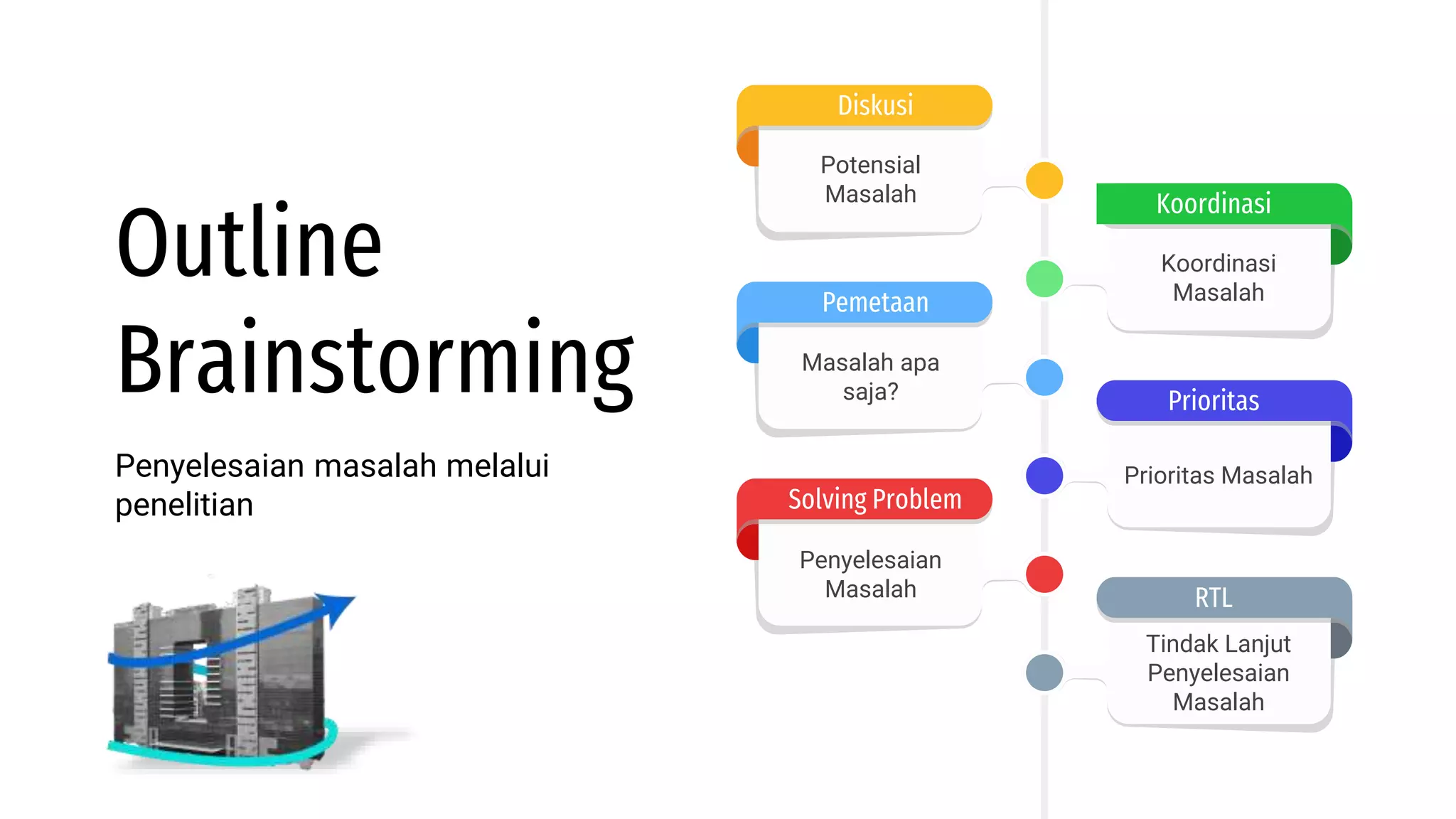 Outline Brainstorming

Penyelesaian masalah melalui penelitian

Diskusi

Potensial Masalah

Koordinasi

Koordinasi Masalah

Pemetaan

Masalah apa saja?

Prioritas

Prioritas Masalah

Solving Problem

Penyelesaian Masalah

RTL

Tindak Lanjut Penyelesaian Masalah